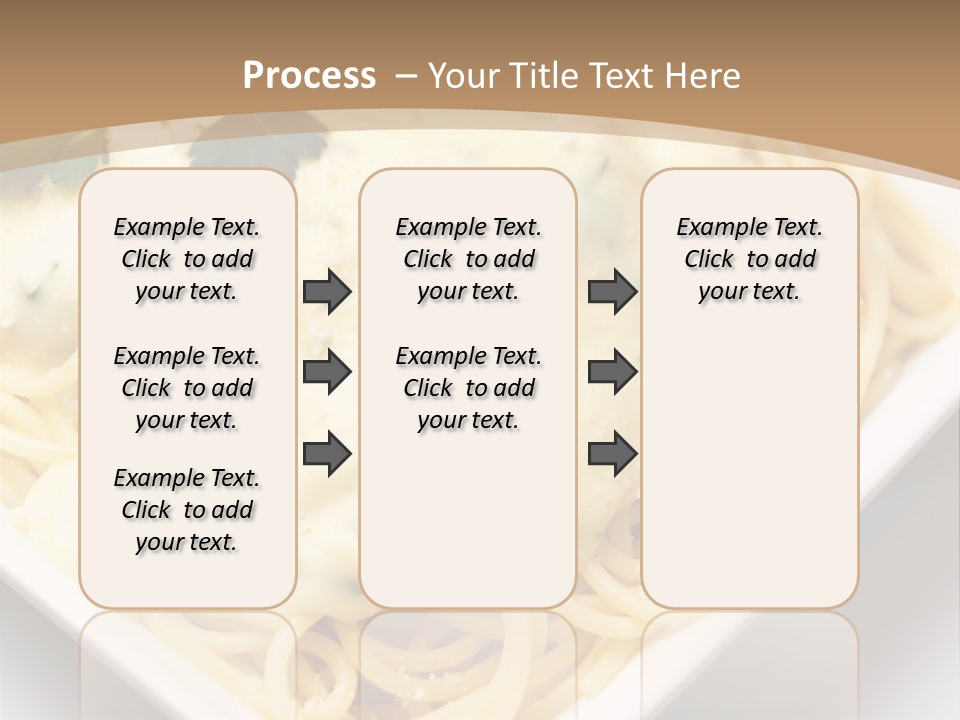 Process – Your Title Text Here

Example Text. Click to add your text.

Example Text. Click to add your text.

Example Text. Click to add your text.

Example Text. Click to add your text.

Example Text. Click to add your text.

Example Text. Click to add your text.